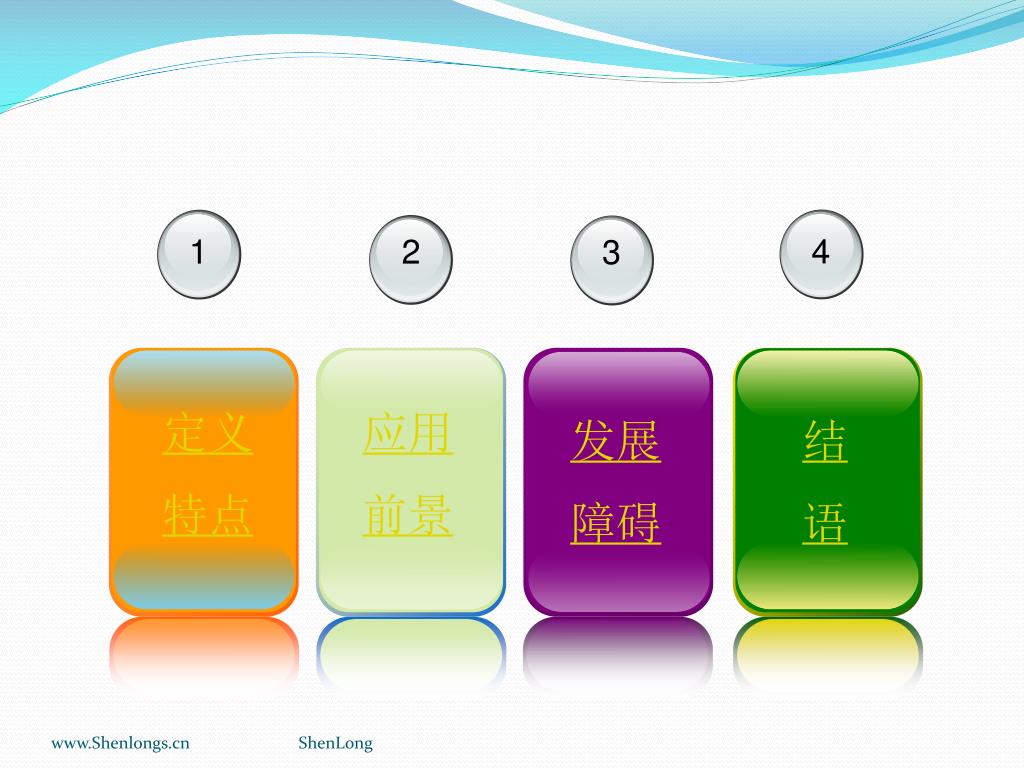 1

2

3

4

定义
特点

应用
前景

发展
障碍

结
语

www.Shenlongs.cn

ShenLong